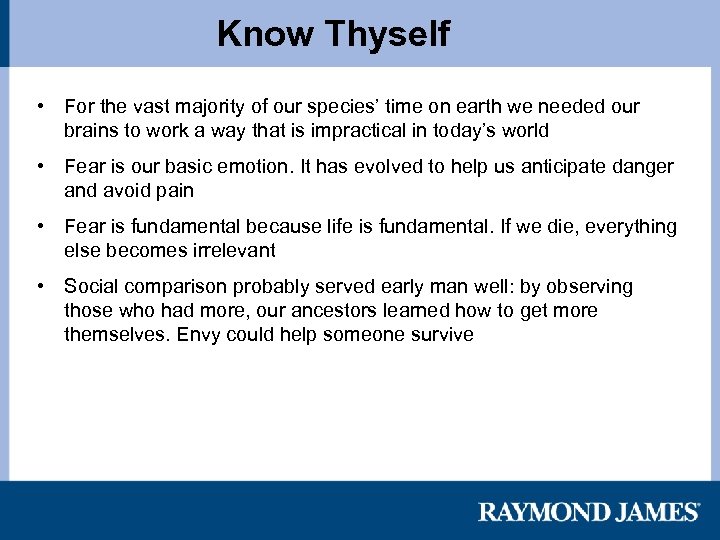 Know Thyself

• For the vast majority of our species' time on earth we needed our brains to work a way that is impractical in today's world

• Fear is our basic emotion. It has evolved to help us anticipate danger and avoid pain

• Fear is fundamental because life is fundamental. If we die, everything else becomes irrelevant

• Social comparison probably served early man well: by observing those who had more, our ancestors learned how to get more themselves. Envy could help someone survive

RAYMOND JAMES®